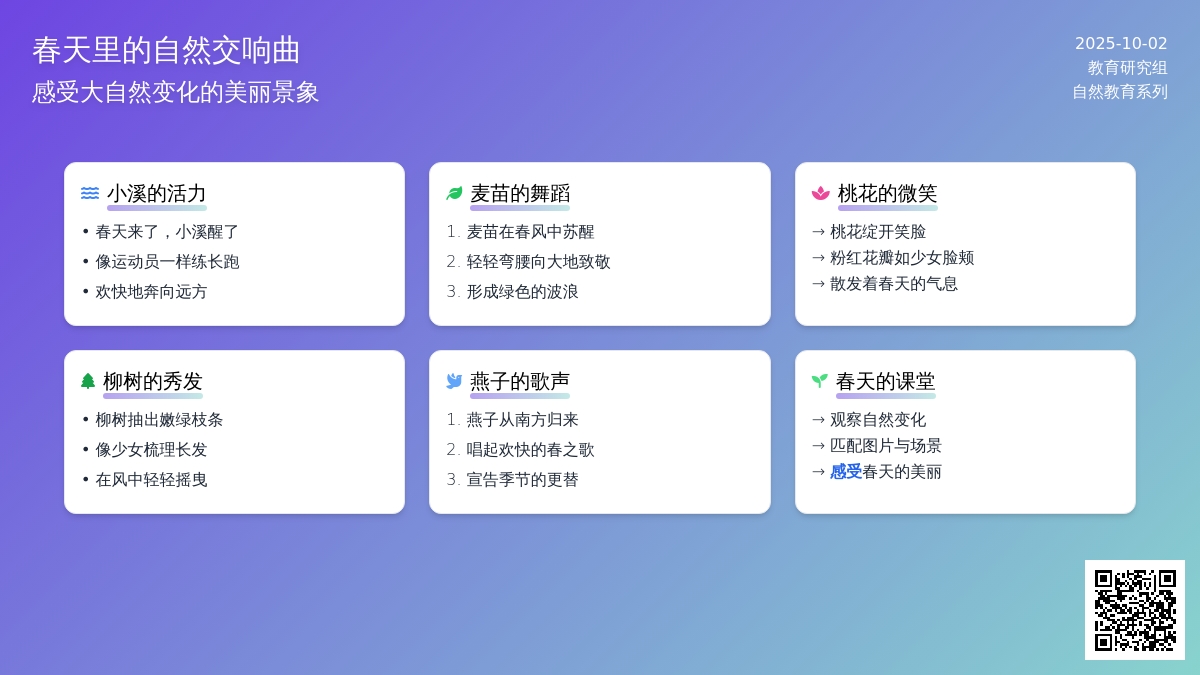 春天里的自然交响曲
感受大自然变化的美丽景象

2025-10-02
教育研究组
自然教育系列

小溪的活力
• 春天来了，小溪醒了
• 像运动员一样练长跑
• 欢快地奔向远方

麦苗的舞蹈
1. 麦苗在春风中苏醒
2. 轻轻弯腰向大地致敬
3. 形成绿色的波浪

桃花的微笑
→ 桃花绽开笑脸
→ 粉红花瓣如少女脸颊
→ 散发着春天的气息

柳树的秀发
• 柳树抽出嫩绿枝条
• 像少女梳理长发
• 在风中轻轻摇曳

燕子的歌声
1. 燕子从南方归来
2. 唱起欢快的春之歌
3. 宣告季节的更替

春天的课堂
→ 观察自然变化
→ 匹配图片与场景
→ 感受春天的美丽